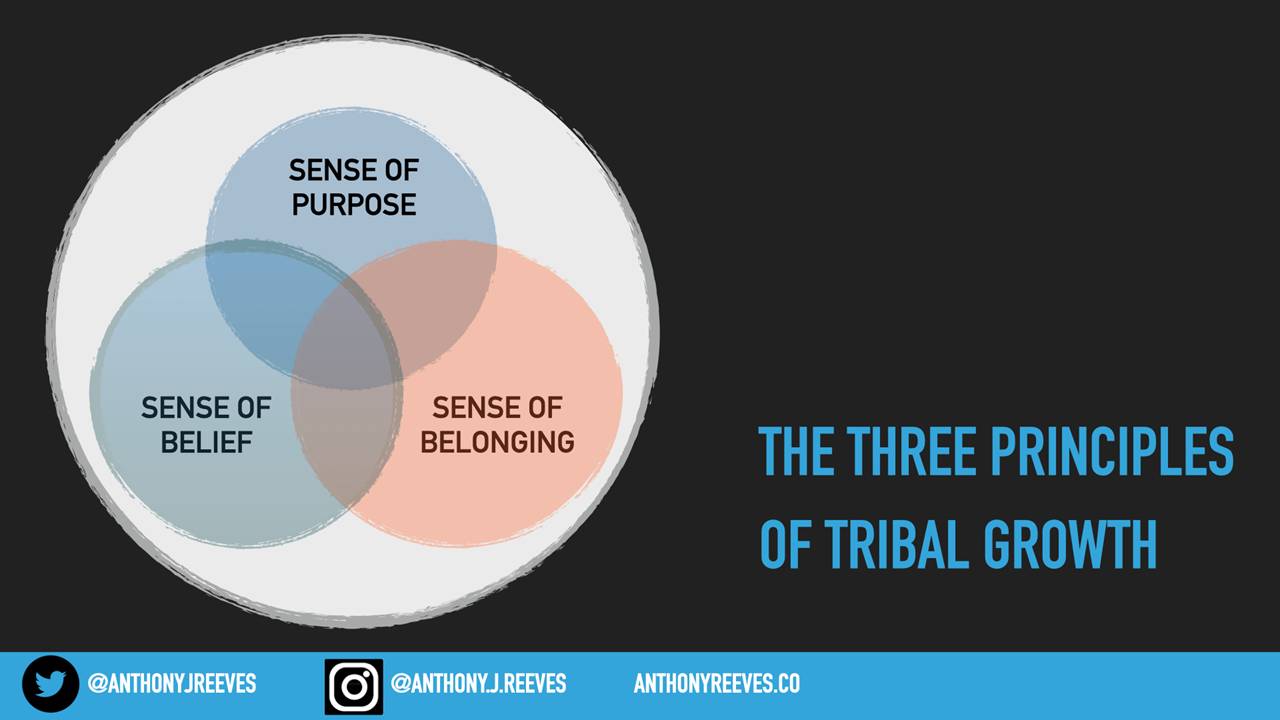 SENSE OF PURPOSE

SENSE OF BELIEF

SENSE OF BELONGING

THE THREE PRINCIPLES OF TRIBAL GROWTH

@ANTHONYJREEVES @ANTHONY.J.REEVES ANTHONYREEVES.CO